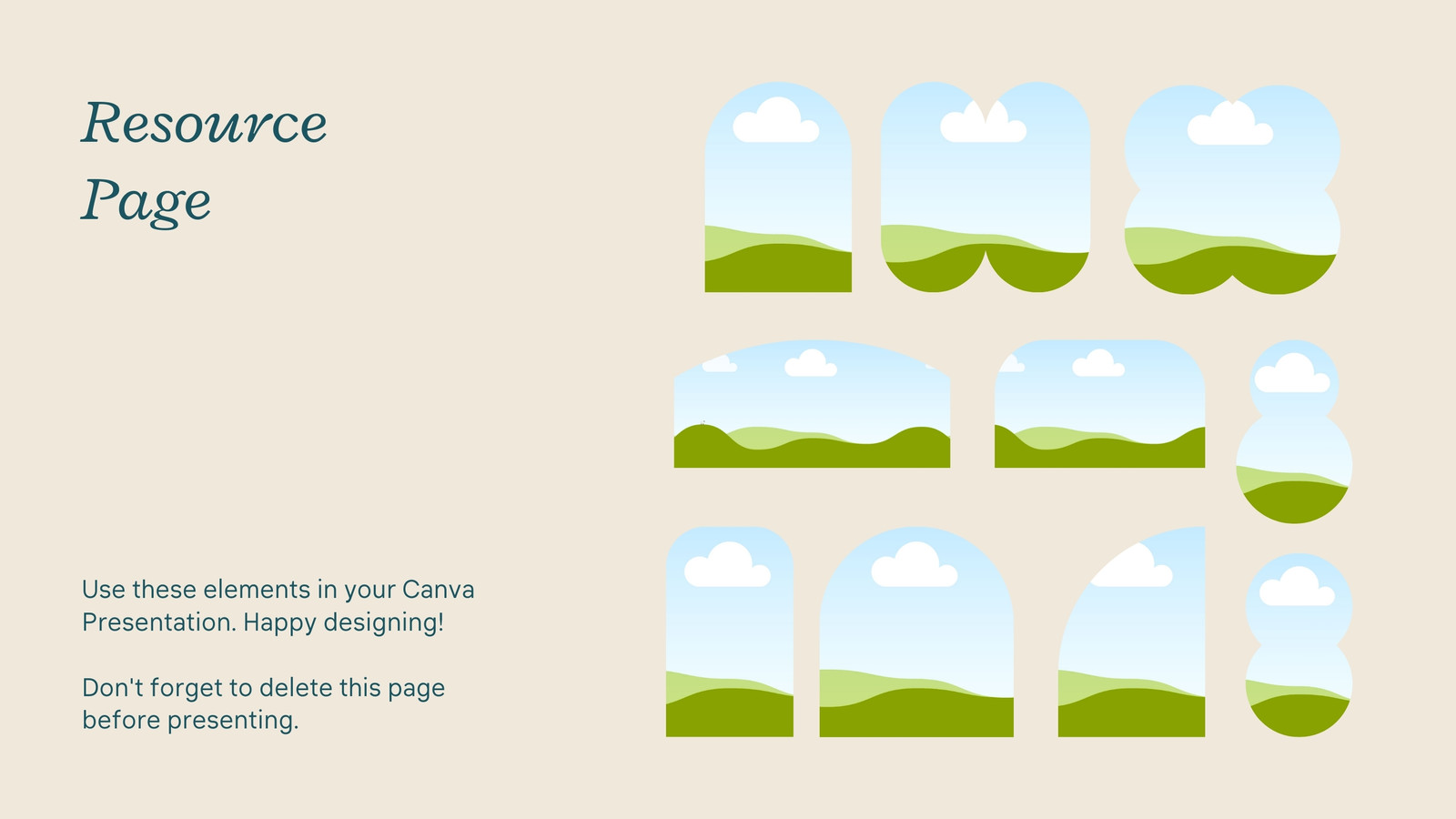 Resource Page

Use these elements in your Canva Presentation. Happy designing!

Don't forget to delete this page before presenting.